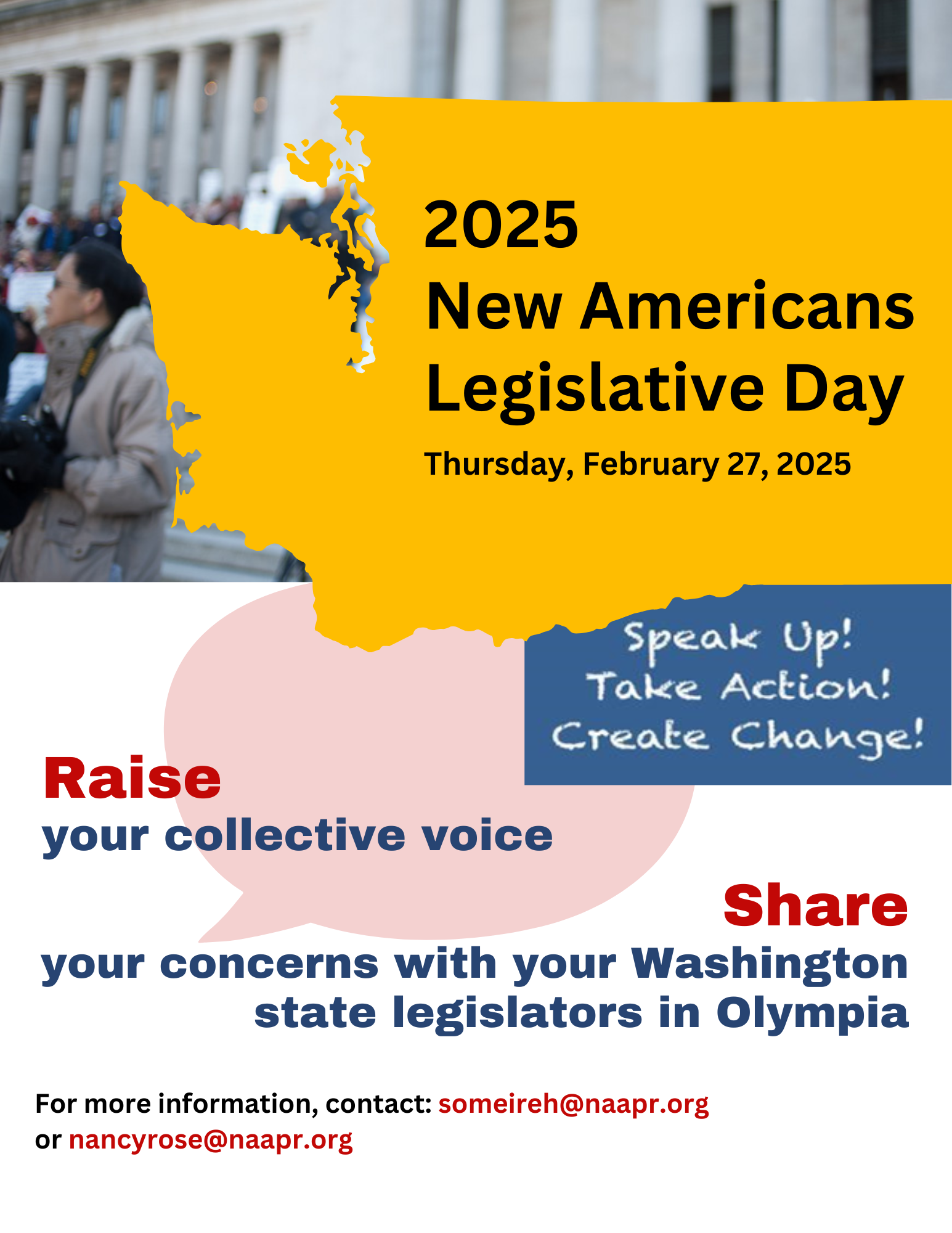 2025
New Americans Legislative Day

Thursday, February 27, 2025

Speak Up!
Take Action!
Create Change!

Raise
your collective voice

Share
your concerns with your Washington state legislators in Olympia

For more information, contact: someireh@naapr.org or nancyrose@naapr.org